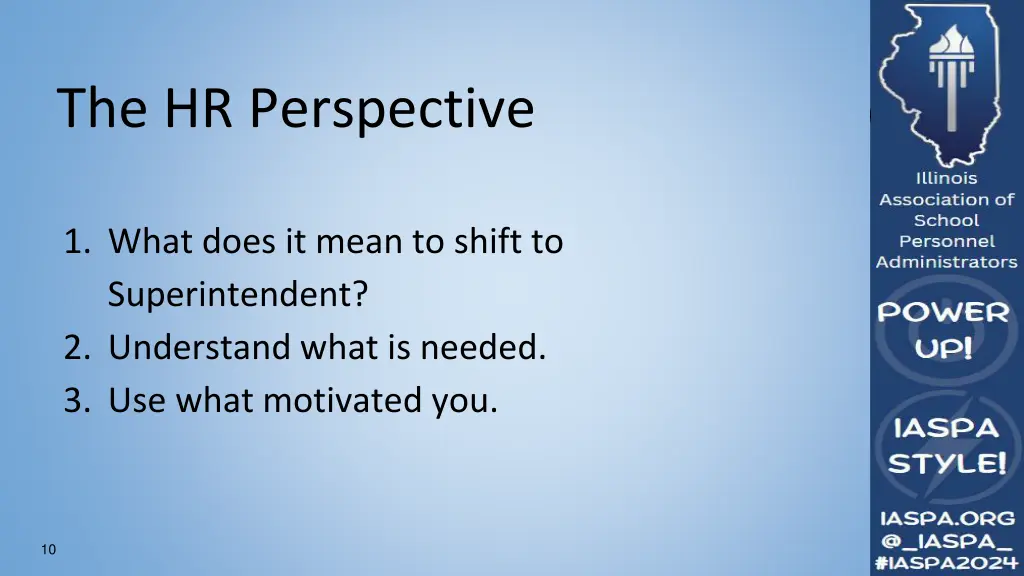 The HR Perspective

1. What does it mean to shift to Superintendent?
2. Understand what is needed.
3. Use what motivated you.

10

Illinois Association of School Personnel Administrators

POWER UP!

IASPA STYLE!

IASPA.ORG
@_IASPA_
#IASPA2024